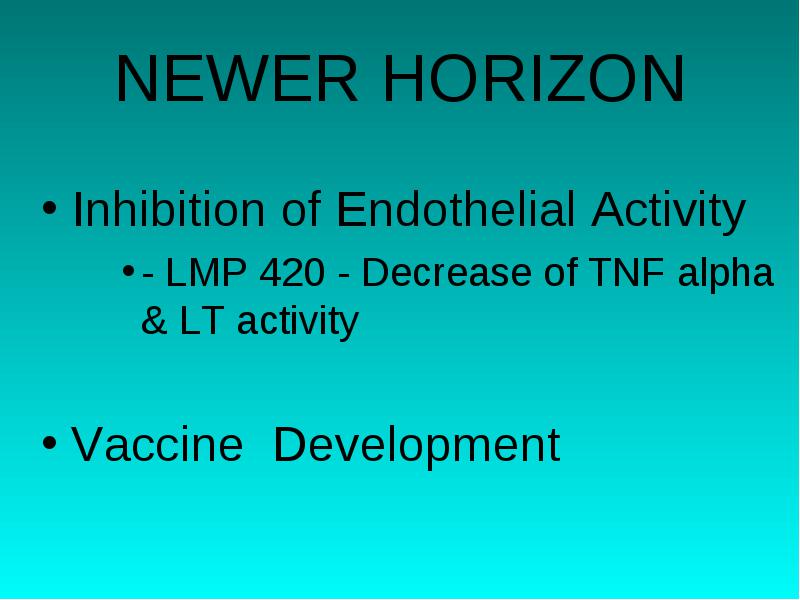 NEWER HORIZON

• Inhibition of Endothelial Activity

• - LMP 420 - Decrease of TNF alpha & LT activity

• Vaccine Development